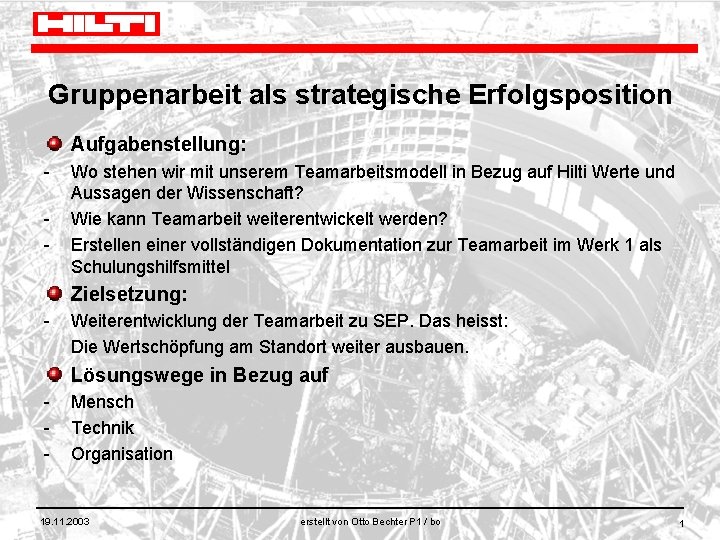 HILTI

Gruppenarbeit als strategische Erfolgsposition

Aufgabenstellung:

- Wo stehen wir mit unserem Teamarbeitsmodell in Bezug auf Hilti Werte und Aussagen der Wissenschaft?
- Wie kann Teamarbeit weiterentwickelt werden?
- Erstellen einer vollständigen Dokumentation zur Teamarbeit im Werk 1 als Schulungshilfsmittel

Zielsetzung:

- Weiterentwicklung der Teamarbeit zu SEP. Das heisst:
Die Wertschöpfung am Standort weiter ausbauen.

Lösungswege in Bezug auf

- Mensch
- Technik
- Organisation

19.11.2003 erstellt von Otto Bechter P1 / bo 1